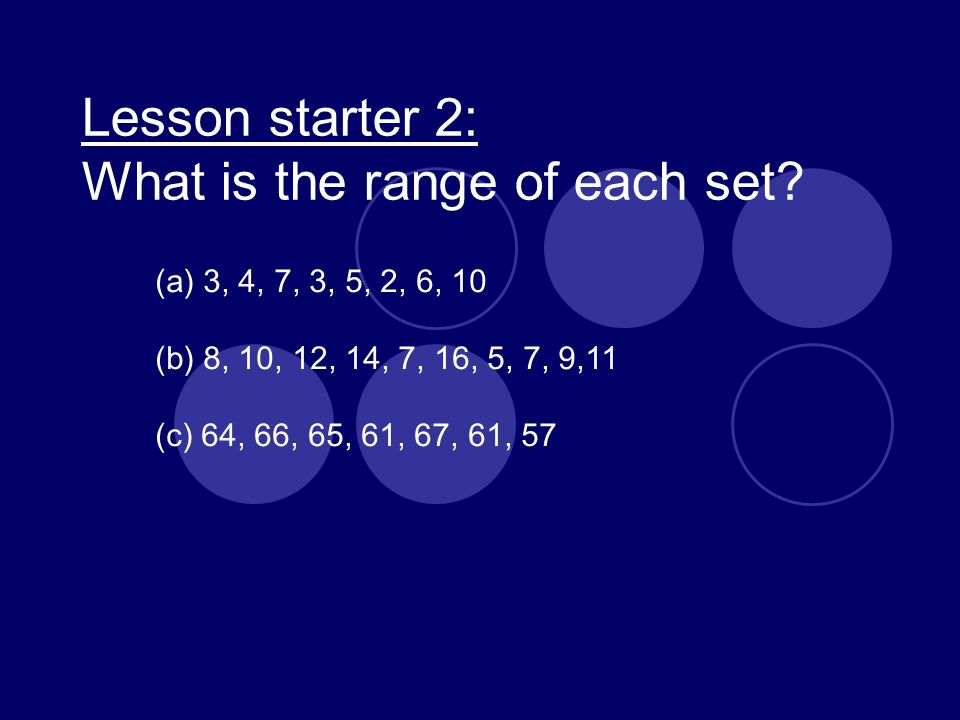 Lesson starter 2:
What is the range of each set?

(a) 3, 4, 7, 3, 5, 2, 6, 10

(b) 8, 10, 12, 14, 7, 16, 5, 7, 9,11

(c) 64, 66, 65, 61, 67, 61, 57